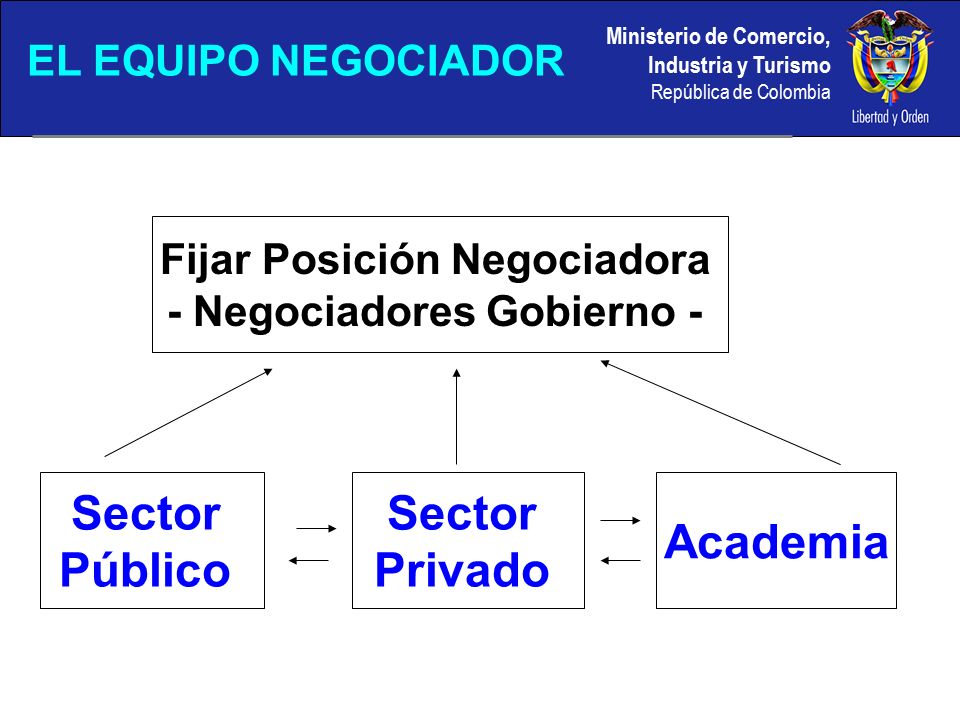 EL EQUIPO NEGOCIADOR

Ministerio de Comercio, Industria y Turismo
República de Colombia

Libertad y Orden

Fijar Posición Negociadora
- Negociadores Gobierno -

Sector Público

Sector Privado

Academia